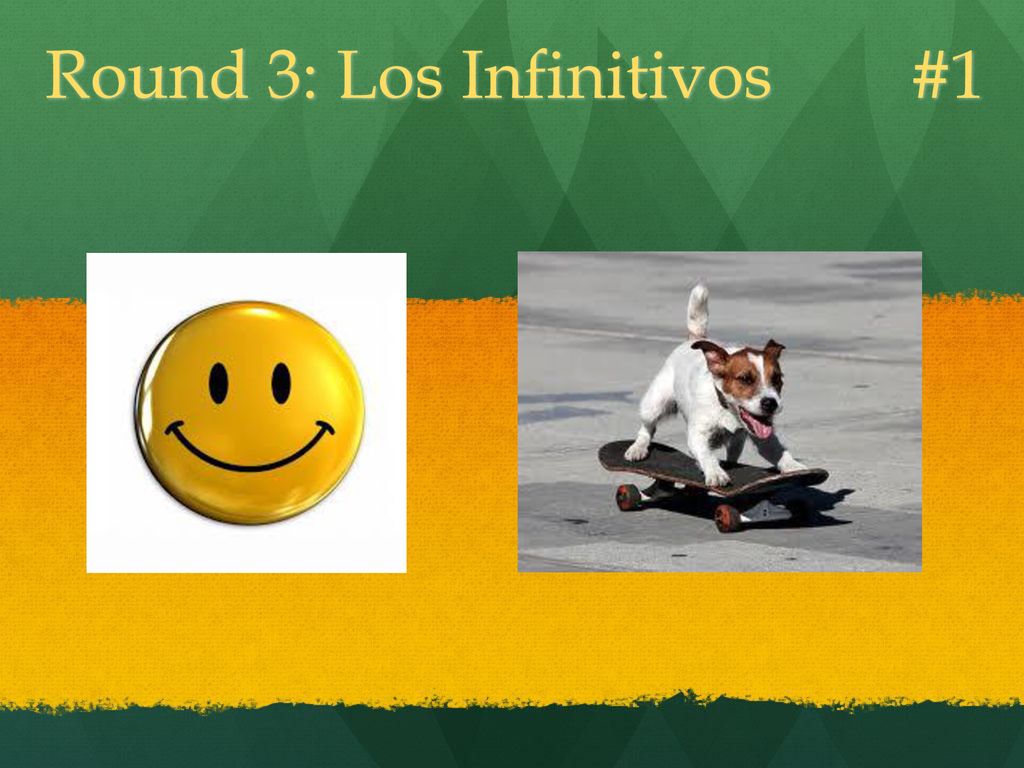 Round 3: Los Infinitivos #1